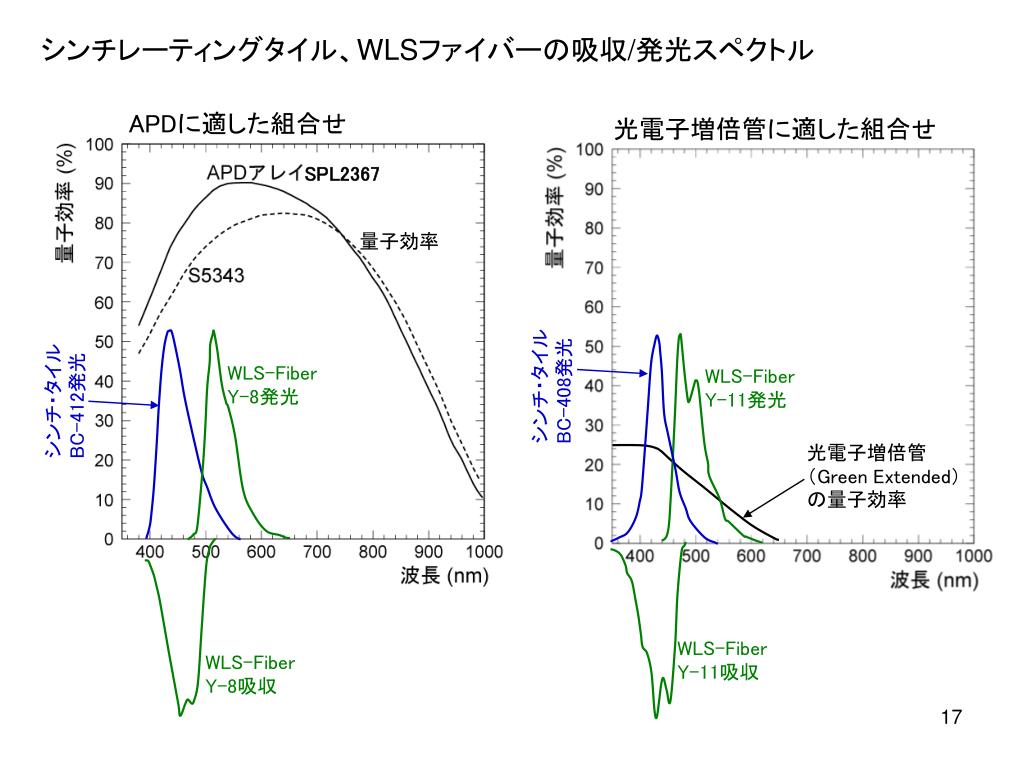 シンチレーティングタイル、WLSファイバーの吸収/発光スペクトル

APDに適した組合せ

量子効率 (%)

100
90
80
70
60
50
40
30
20
10
0

APDアレイSPL2367

量子効率

S5343

シンチ・タイル BC-412発光

WLS-Fiber Y-8発光

400 500 600 700 800 900 1000

波長 (nm)

WLS-Fiber Y-8吸収

光電子増倍管に適した組合せ

量子効率 (%)

100
90
80
70
60
50
40
30
20
10
0

シンチ・タイル BC-408発光

WLS-Fiber Y-11発光

光電子増倍管 (Green Extended) の量子効率

400 500 600 700 800 900 1000

波長 (nm)

WLS-Fiber Y-11吸収

17